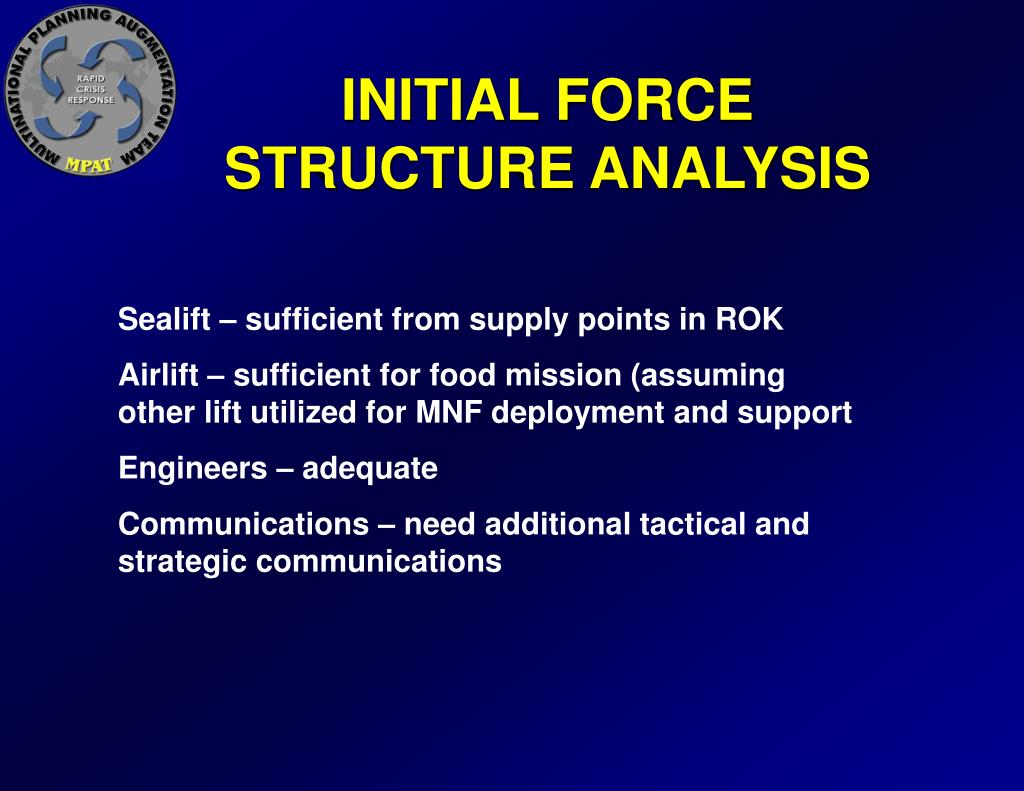 MULTINATIONAL PLANNING AUGMENTATION TEAM
RAPID CRISIS RESPONSE
MPAT

INITIAL FORCE STRUCTURE ANALYSIS

Sealift – sufficient from supply points in ROK

Airlift – sufficient for food mission (assuming other lift utilized for MNF deployment and support

Engineers – adequate

Communications – need additional tactical and strategic communications